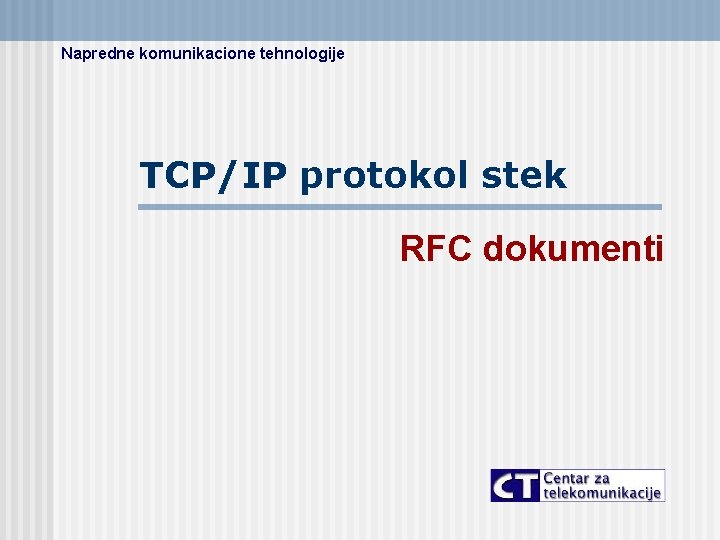 Napredne komunikacione tehnologije

TCP/IP protokol stek

RFC dokumenti

CT Centar za telekomunikacije